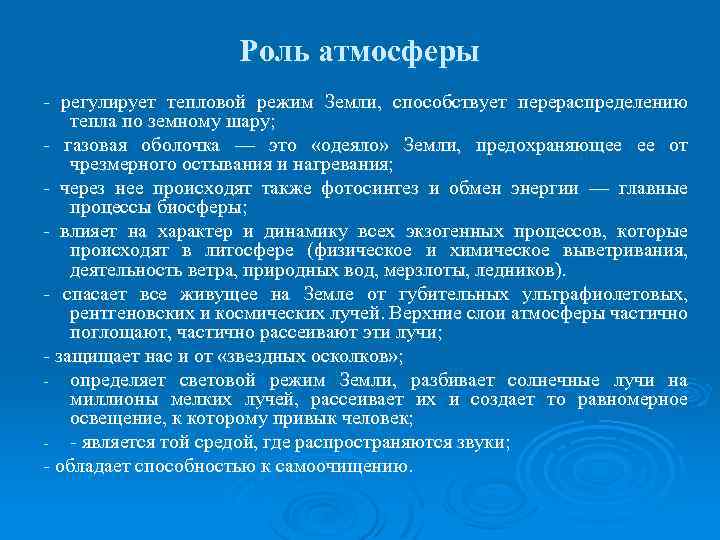 Роль атмосферы

- регулирует тепловой режим Земли, способствует перераспределению тепла по земному шару;

- газовая оболочка — это «одеяло» Земли, предохраняющее ее от чрезмерного остывания и нагревания;

- через нее происходят также фотосинтез и обмен энергии — главные процессы биосферы;

- влияет на характер и динамику всех экзогенных процессов, которые происходят в литосфере (физическое и химическое выветривания, деятельность ветра, природных вод, мерзлоты, ледников).

- спасает все живущее на Земле от губительных ультрафиолетовых, рентгеновских и космических лучей. Верхние слои атмосферы частично поглощают, частично рассеивают эти лучи;

- защищает нас и от «звездных осколков»;

- определяет световой режим Земли, разбивает солнечные лучи на миллионы мелких лучей, рассеивает их и создает то равномерное освещение, к которому привык человек;

- - является той средой, где распространяются звуки;

- обладает способностью к самоочищению.